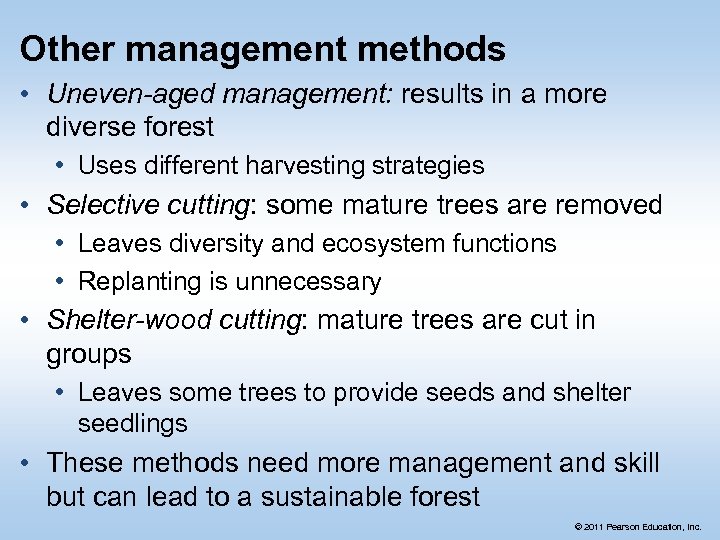 Other management methods

• Uneven-aged management: results in a more diverse forest
  • Uses different harvesting strategies
• Selective cutting: some mature trees are removed
  • Leaves diversity and ecosystem functions
  • Replanting is unnecessary
• Shelter-wood cutting: mature trees are cut in groups
  • Leaves some trees to provide seeds and shelter seedlings
• These methods need more management and skill but can lead to a sustainable forest

© 2011 Pearson Education, Inc.